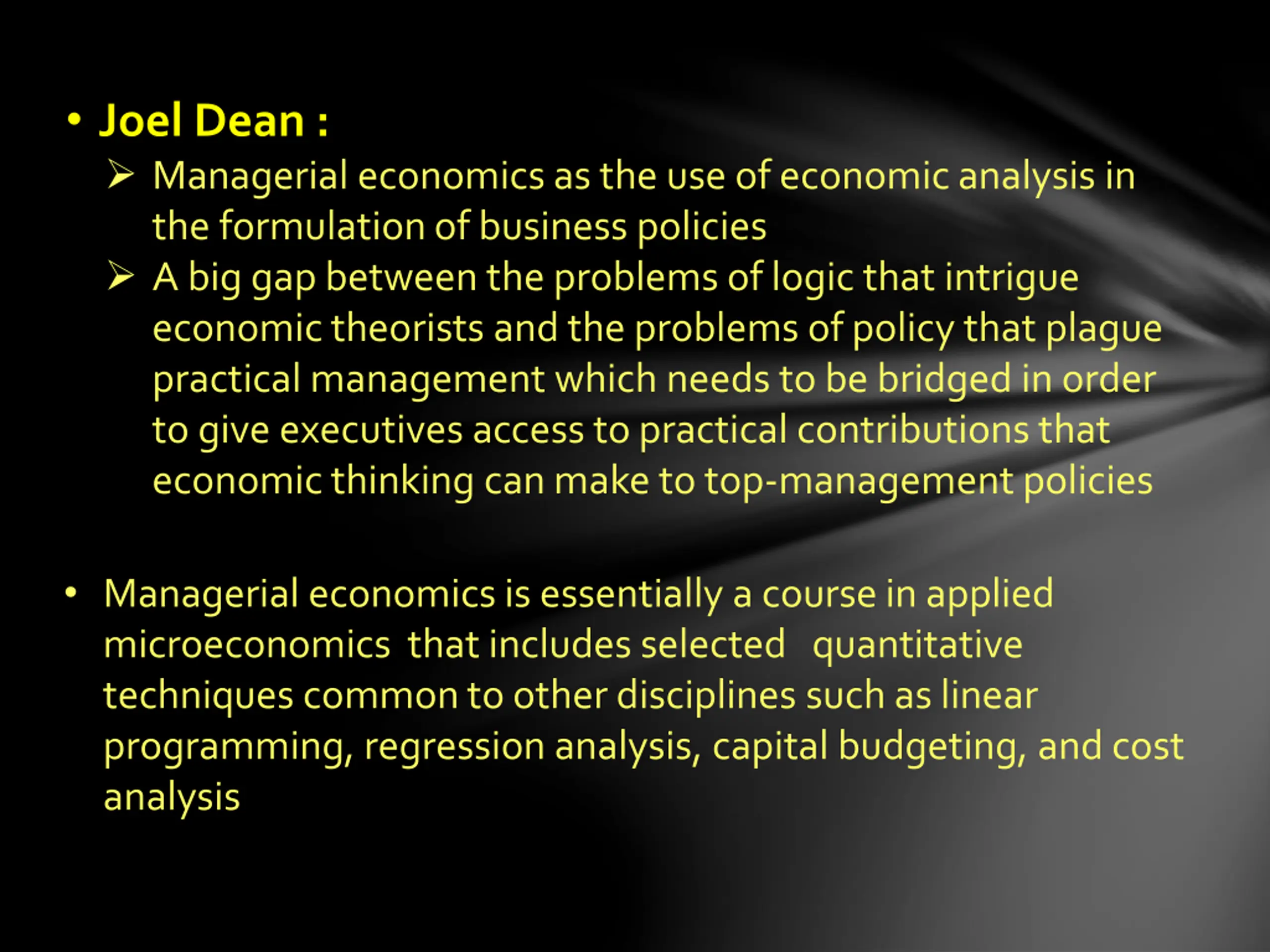 • Joel Dean :
➢ Managerial economics as the use of economic analysis in the formulation of business policies
➢ A big gap between the problems of logic that intrigue economic theorists and the problems of policy that plague practical management which needs to be bridged in order to give executives access to practical contributions that economic thinking can make to top-management policies

• Managerial economics is essentially a course in applied microeconomics that includes selected quantitative techniques common to other disciplines such as linear programming, regression analysis, capital budgeting, and cost analysis